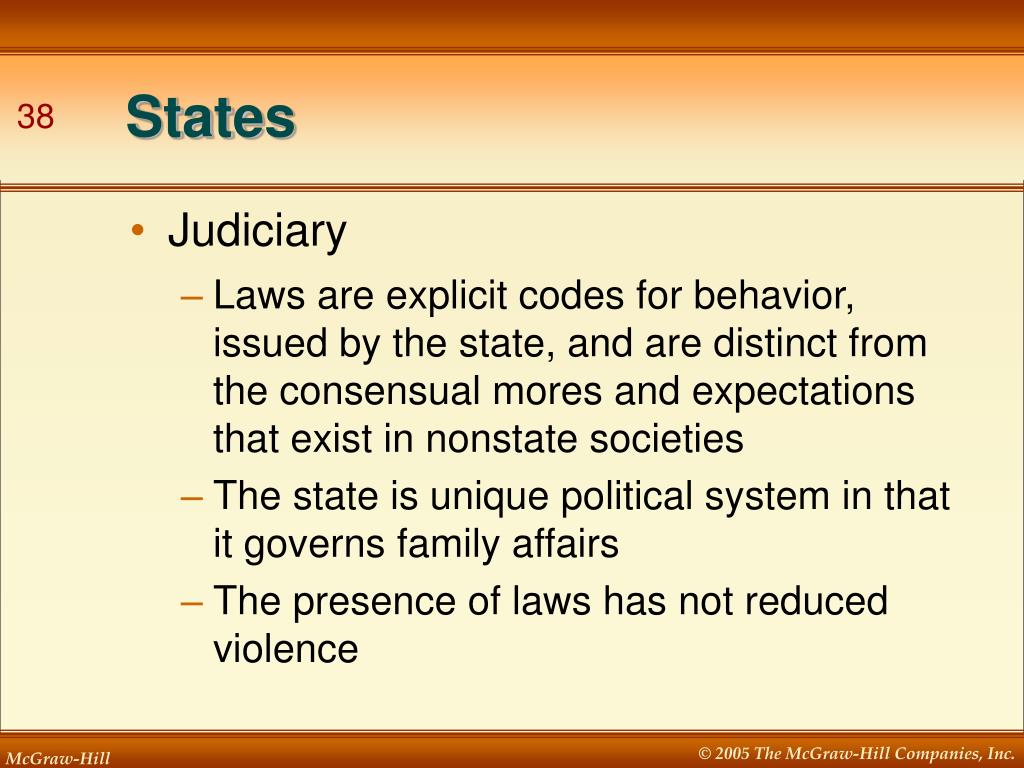 38

States

• Judiciary

– Laws are explicit codes for behavior, issued by the state, and are distinct from the consensual mores and expectations that exist in nonstate societies

– The state is unique political system in that it governs family affairs

– The presence of laws has not reduced violence

McGraw-Hill

© 2005 The McGraw-Hill Companies, Inc.